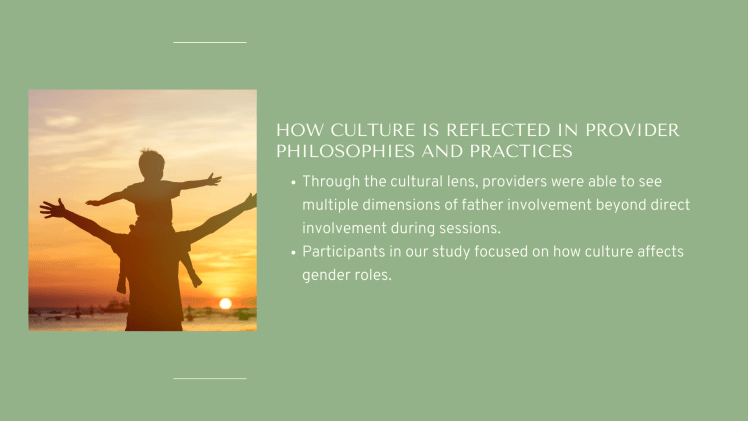 HOW CULTURE IS REFLECTED IN PROVIDER PHILOSOPHIES AND PRACTICES

• Through the cultural lens, providers were able to see multiple dimensions of father involvement beyond direct involvement during sessions.
• Participants in our study focused on how culture affects gender roles.